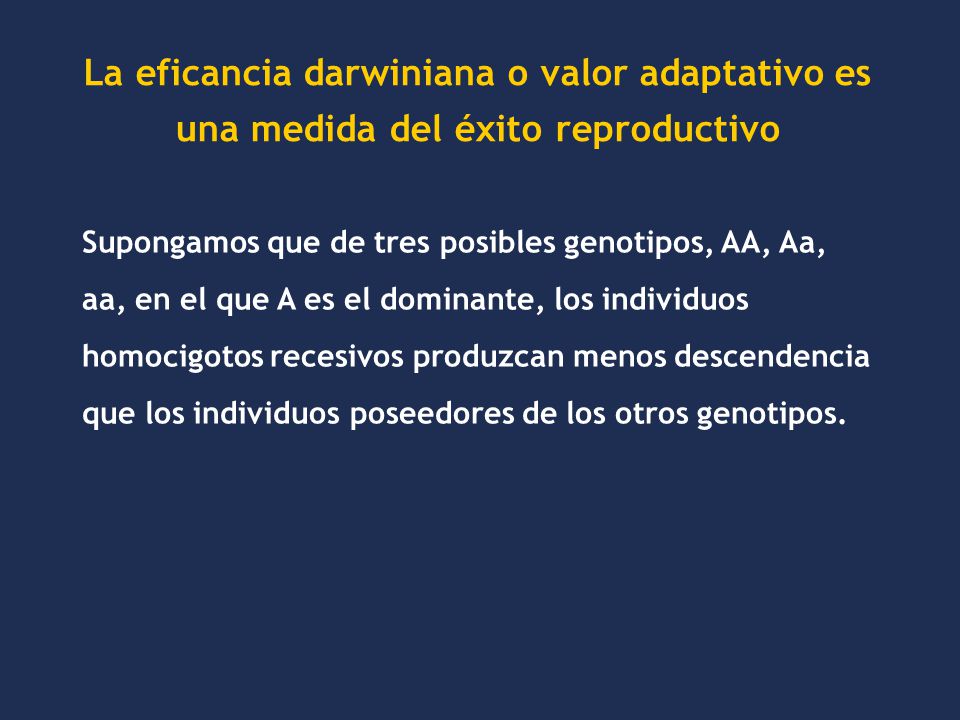 La eficancia darwiniana o valor adaptativo es una medida del éxito reproductivo

Supongamos que de tres posibles genotipos, AA, Aa, aa, en el que A es el dominante, los individuos homocigotos recesivos produzcan menos descendencia que los individuos poseedores de los otros genotipos.